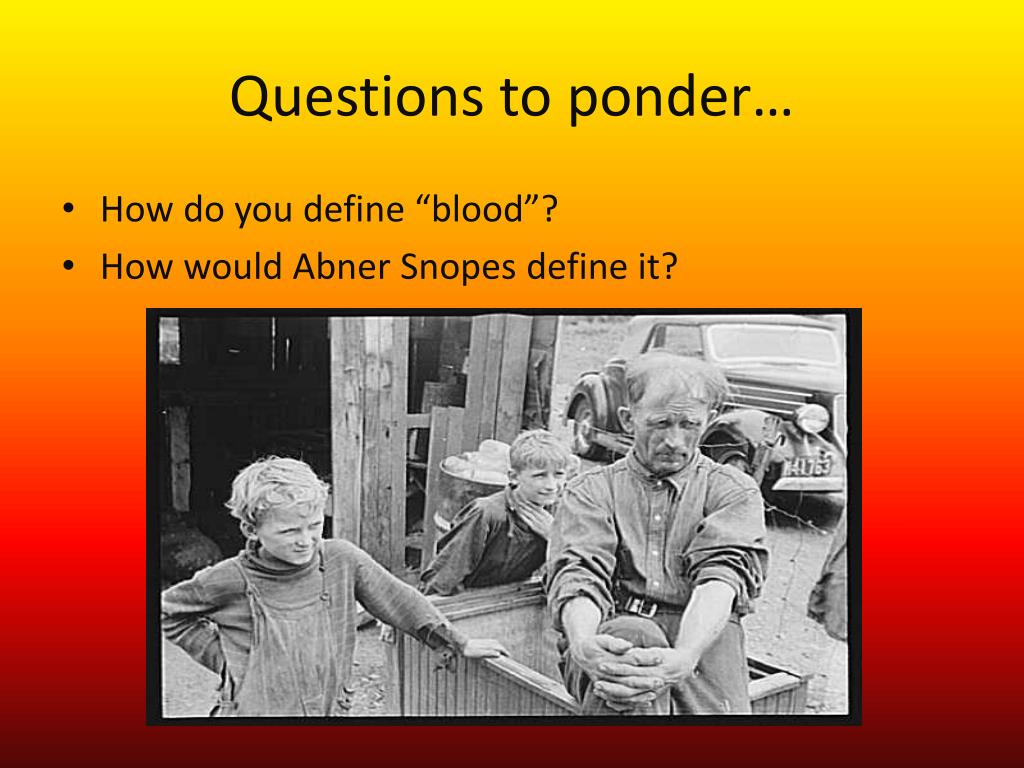 Questions to ponder…

• How do you define “blood”?
• How would Abner Snopes define it?